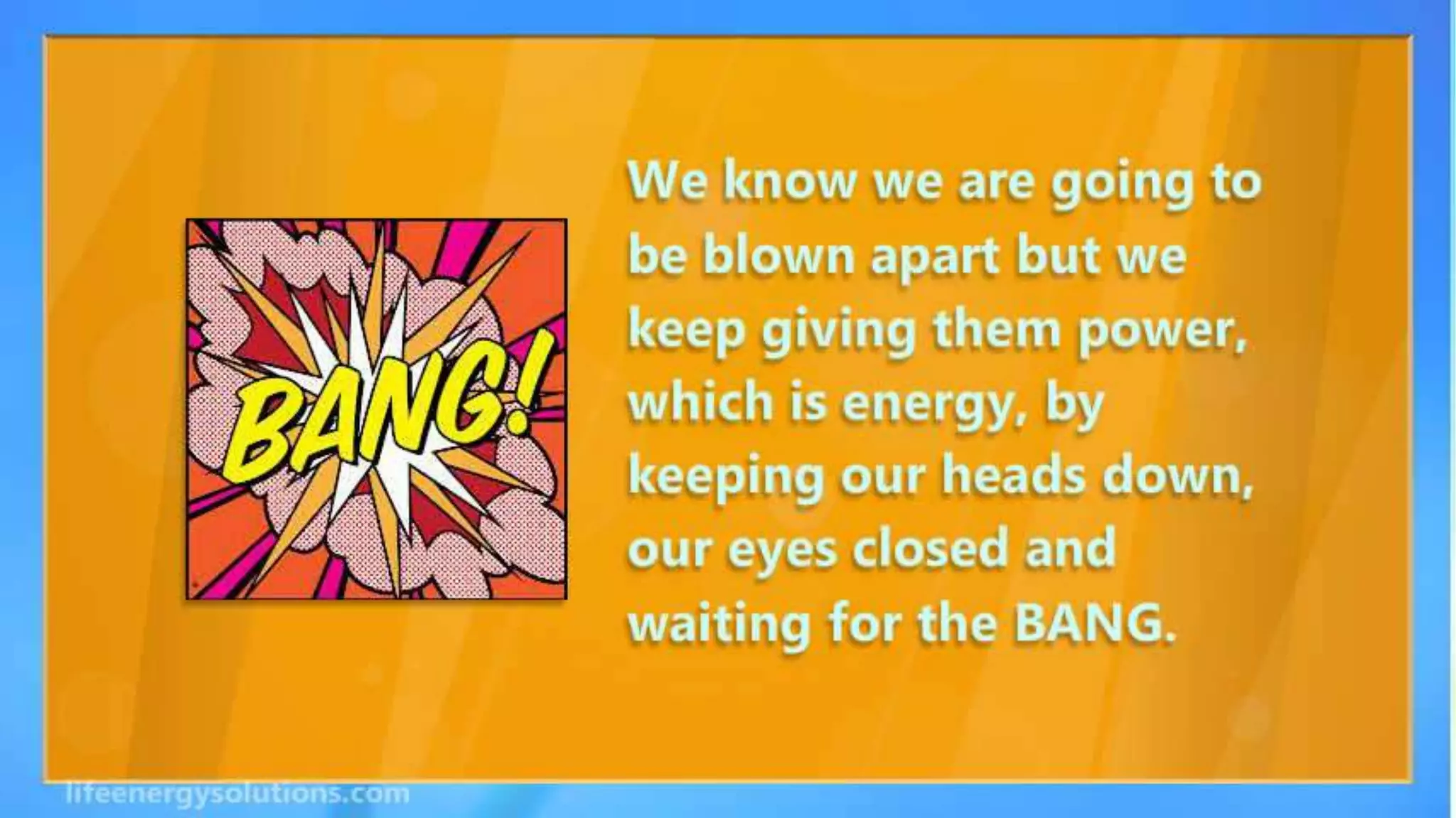 BANG!

We know we are going to be blown apart but we keep giving them power, which is energy, by keeping our heads down, our eyes closed and waiting for the BANG.

lifeenergysolutions.com